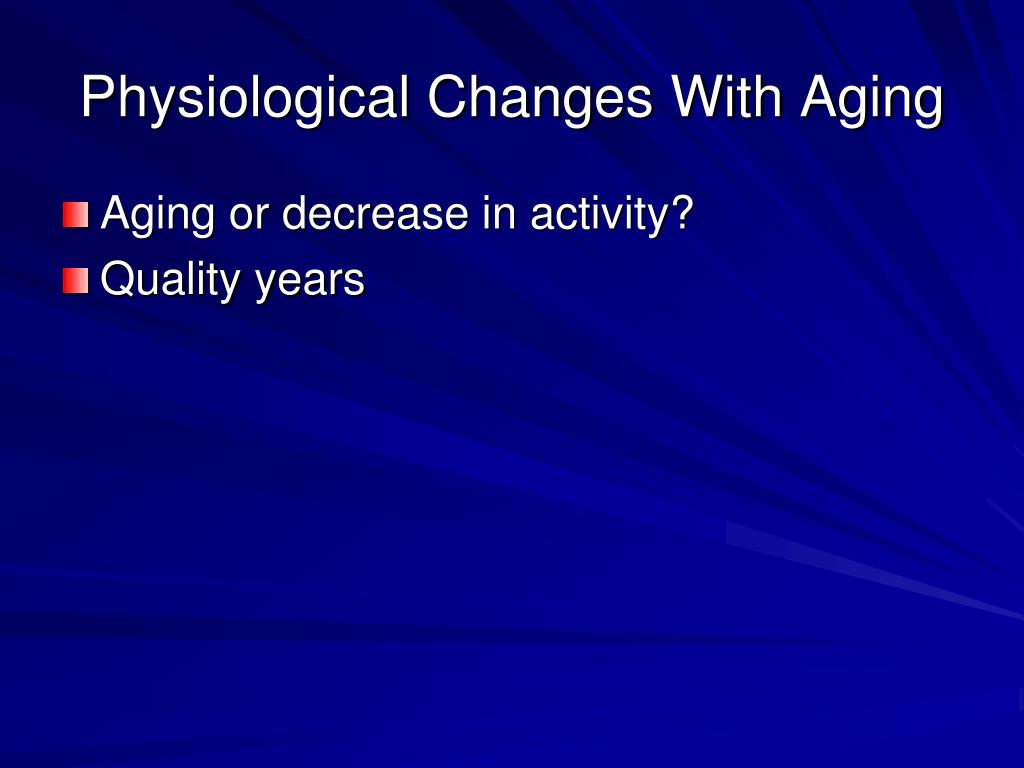 Physiological Changes With Aging

Aging or decrease in activity?
Quality years